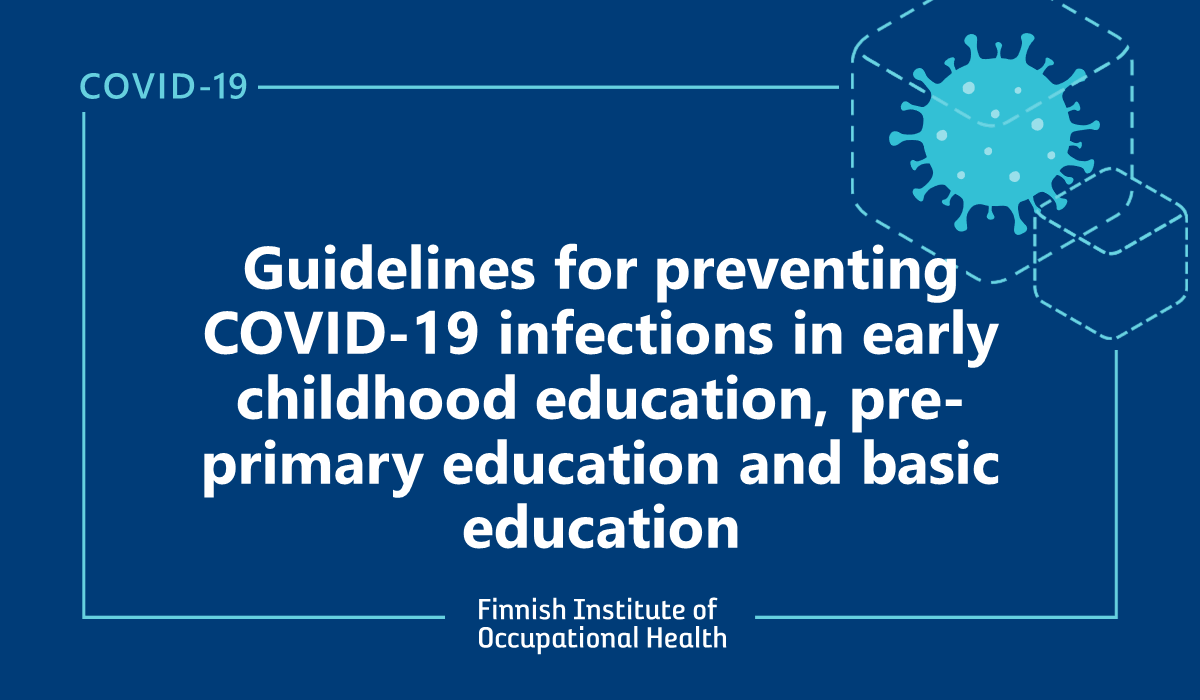 COVID-19

Guidelines for preventing COVID-19 infections in early childhood education, pre-primary education and basic education

Finnish Institute of Occupational Health